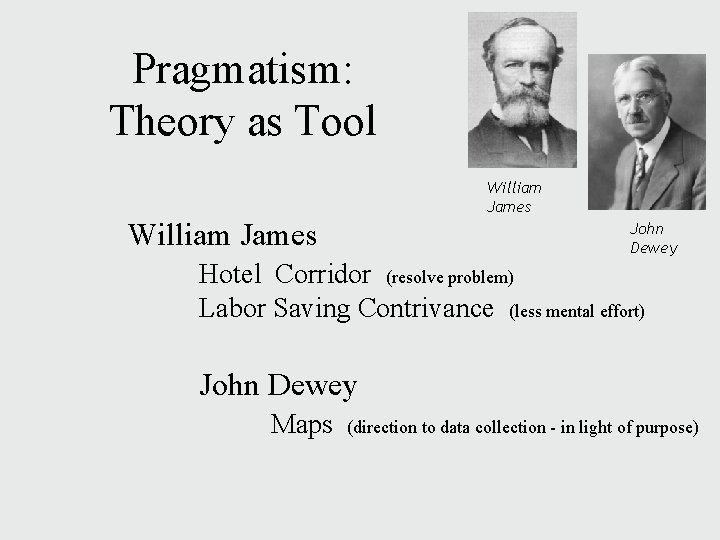 Pragmatism:
Theory as Tool

William James

John Dewey

William James

Hotel Corridor (resolve problem)

Labor Saving Contrivance (less mental effort)

John Dewey

Maps (direction to data collection - in light of purpose)